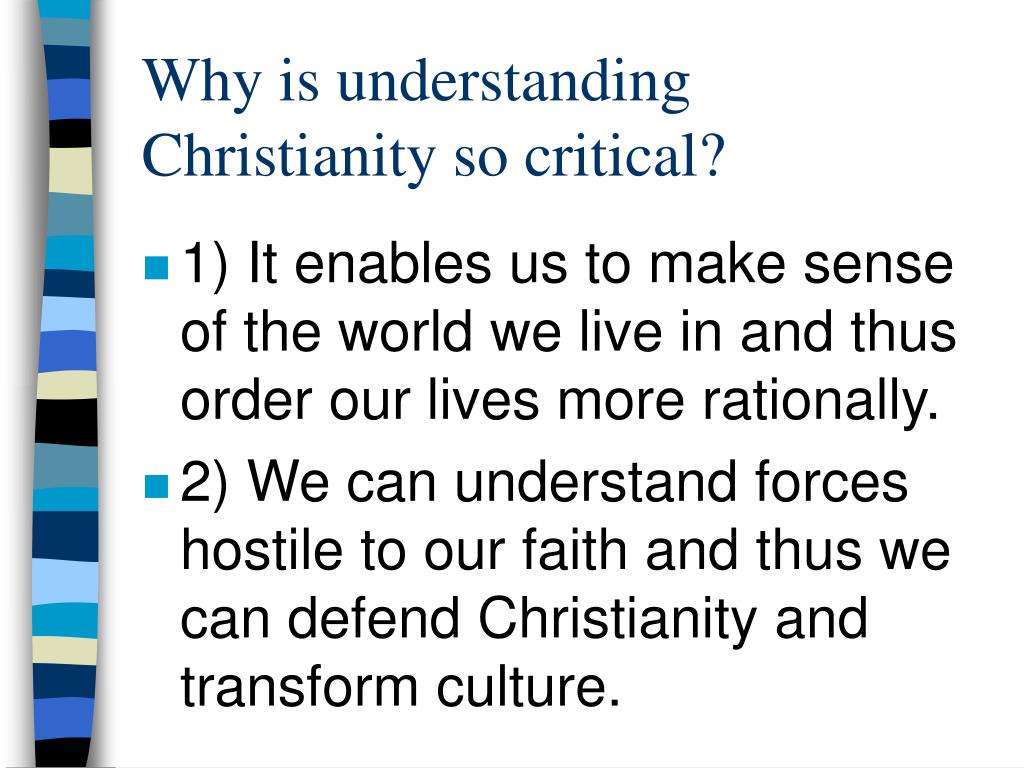 Why is understanding Christianity so critical?

1) It enables us to make sense of the world we live in and thus order our lives more rationally.

2) We can understand forces hostile to our faith and thus we can defend Christianity and transform culture.